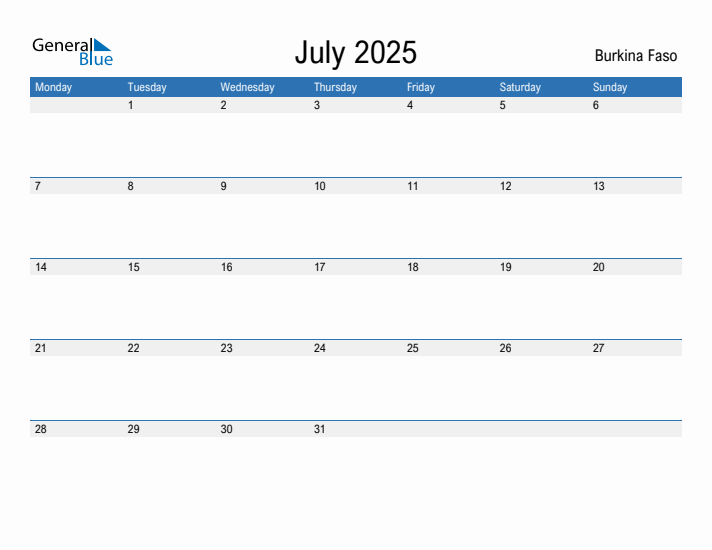 General Blue

July 2025

Burkina Faso

| Monday | Tuesday | Wednesday | Thursday | Friday | Saturday | Sunday |
|---|---|---|---|---|---|---|
| | 1 | 2 | 3 | 4 | 5 | 6 |
| 7 | 8 | 9 | 10 | 11 | 12 | 13 |
| 14 | 15 | 16 | 17 | 18 | 19 | 20 |
| 21 | 22 | 23 | 24 | 25 | 26 | 27 |
| 28 | 29 | 30 | 31 | | | |